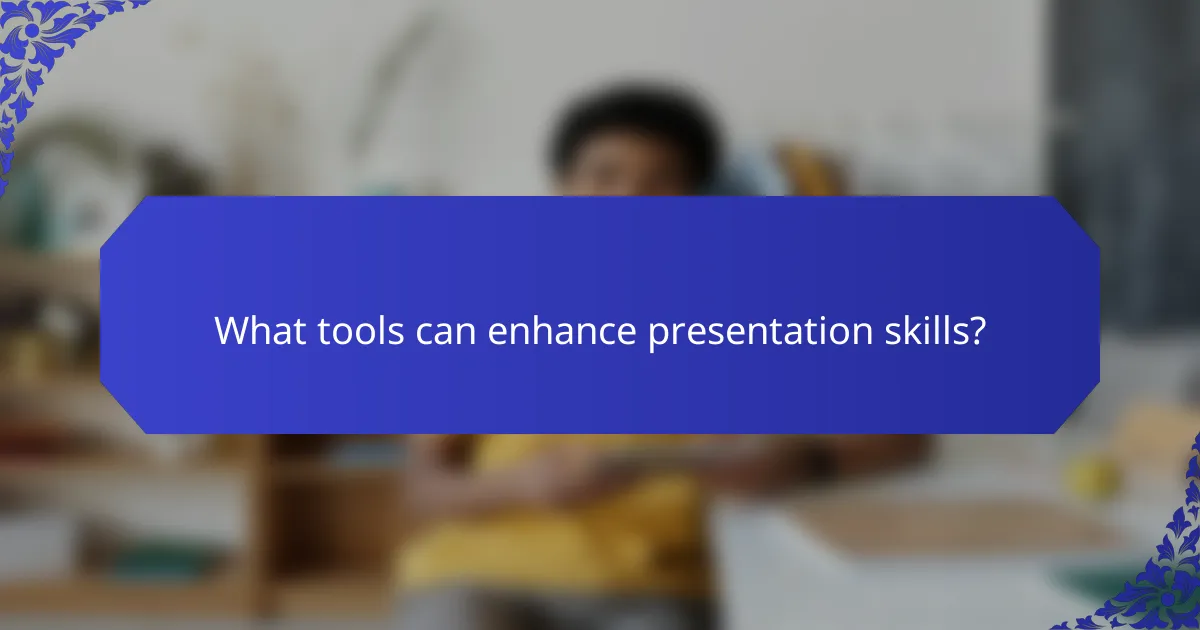 What tools can enhance presentation skills?